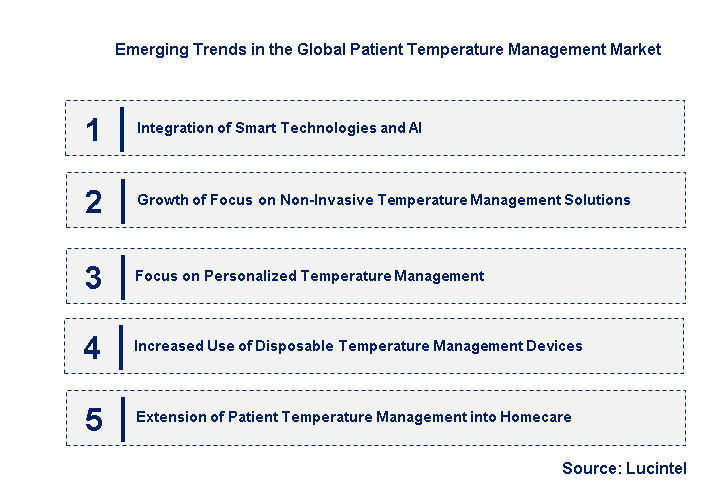 Emerging Trends in the Global Patient Temperature Management Market

1 Integration of Smart Technologies and AI

2 Growth of Focus on Non-Invasive Temperature Management Solutions

3 Focus on Personalized Temperature Management

4 Increased Use of Disposable Temperature Management Devices

5 Extension of Patient Temperature Management into Homecare

Source: Lucintel